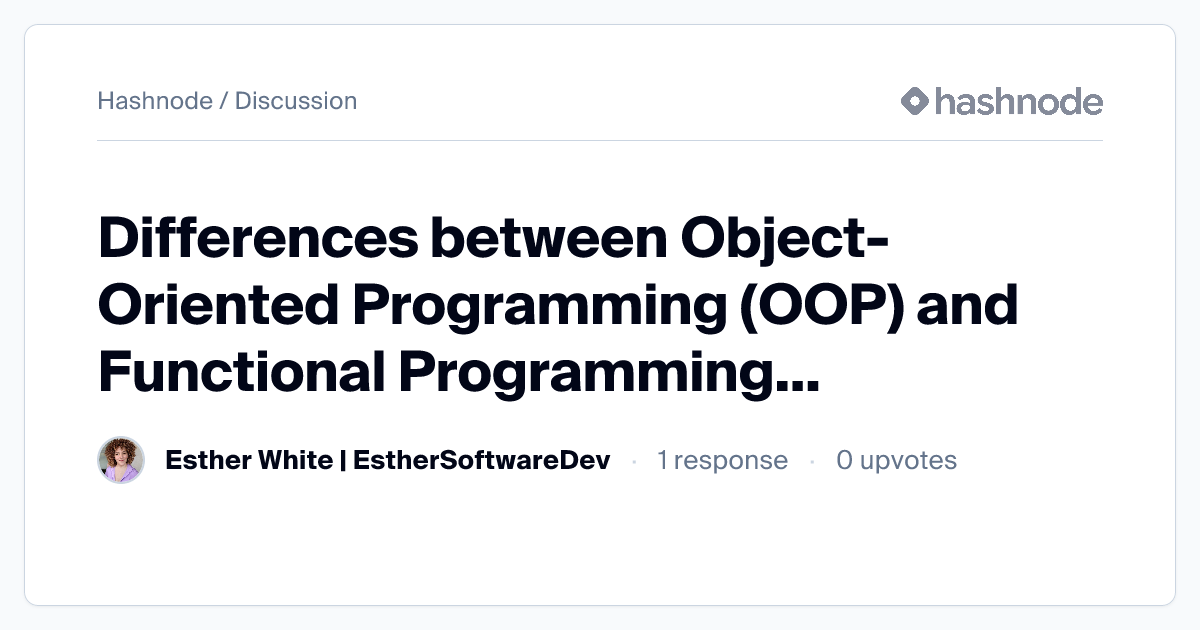 Hashnode / Discussion

hashnode

Differences between Object-Oriented Programming (OOP) and Functional Programming...

Esther White | EstherSoftwareDev · 1 response · 0 upvotes